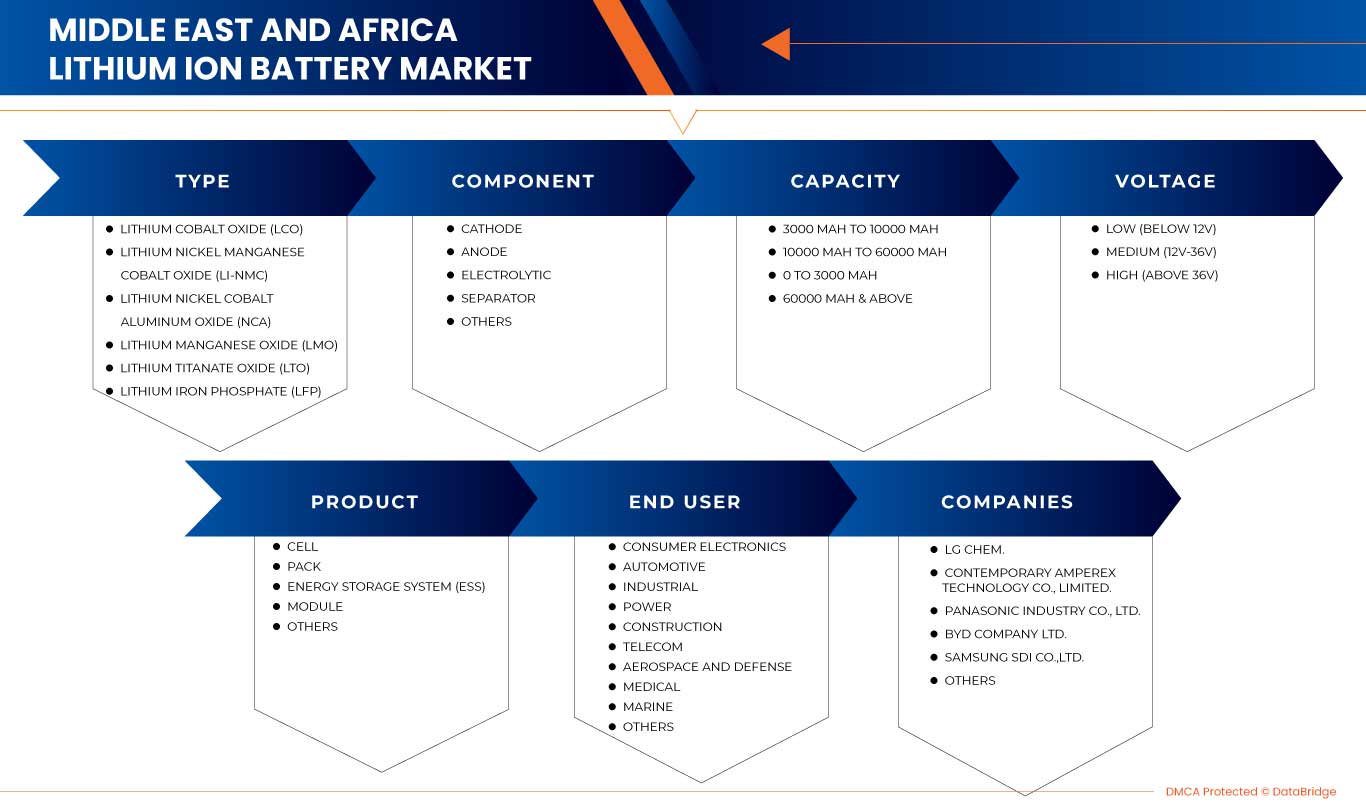 MIDDLE EAST AND AFRICA LITHIUM ION BATTERY MARKET

TYPE
- LITHIUM COBALT OXIDE (LCO)
- LITHIUM NICKEL MANGANESE COBALT OXIDE (LI-NMC)
- LITHIUM NICKEL COBALT ALUMINUM OXIDE (NCA)
- LITHIUM MANGANESE OXIDE (LMO)
- LITHIUM TITANATE OXIDE (LTO)
- LITHIUM IRON PHOSPHATE (LFP)

COMPONENT
- CATHODE
- ANODE
- ELECTROLYTIC
- SEPARATOR
- OTHERS

CAPACITY
- 3000 MAH TO 10000 MAH
- 10000 MAH TO 60000 MAH
- 0 TO 3000 MAH
- 60000 MAH & ABOVE

VOLTAGE
- LOW (BELOW 12V)
- MEDIUM (12V-36V)
- HIGH (ABOVE 36V)

PRODUCT
- CELL
- PACK
- ENERGY STORAGE SYSTEM (ESS)
- MODULE
- OTHERS

END USER
- CONSUMER ELECTRONICS
- AUTOMOTIVE
- INDUSTRIAL
- POWER
- CONSTRUCTION
- TELECOM
- AEROSPACE AND DEFENSE
- MEDICAL
- MARINE
- OTHERS

COMPANIES
- LG CHEM.
- CONTEMPORARY AMPEREX TECHNOLOGY CO., LIMITED.
- PANASONIC INDUSTRY CO., LTD.
- BYD COMPANY LTD.
- SAMSUNG SDI CO.,LTD.
- OTHERS

DMCA Protected © DataBridge